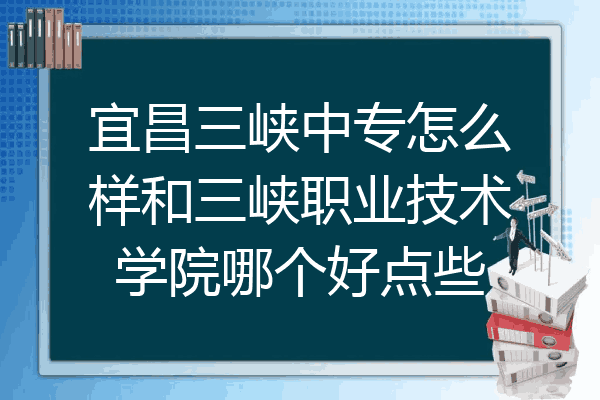 宜昌三峡中专怎么样和三峡职业技术学院哪个好点些